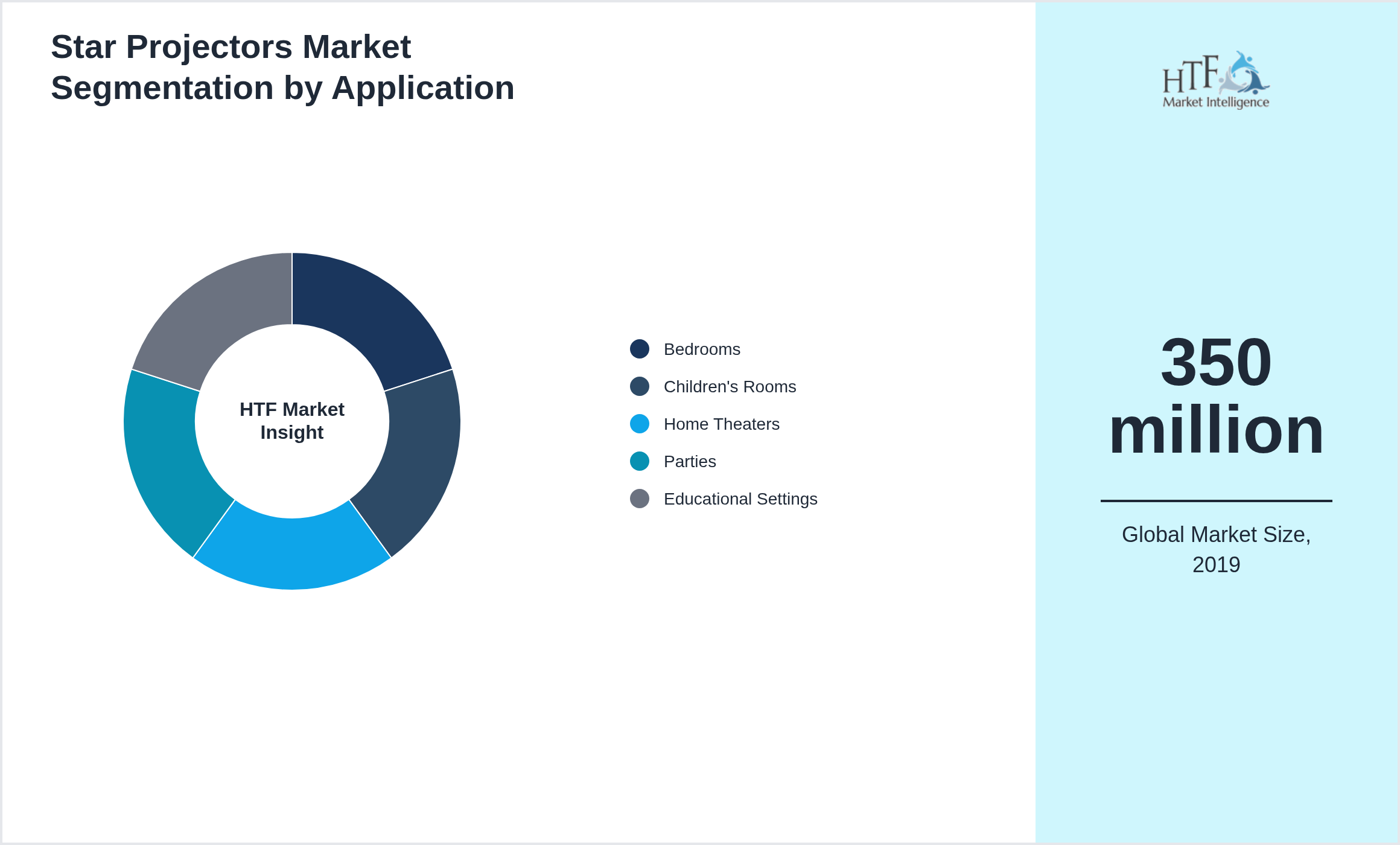 Star Projectors Market Segmentation by Application

HTF Market Insight

Bedrooms
Children's Rooms
Home Theaters
Parties
Educational Settings

HTF Market Intelligence

350 million

Global Market Size, 2019